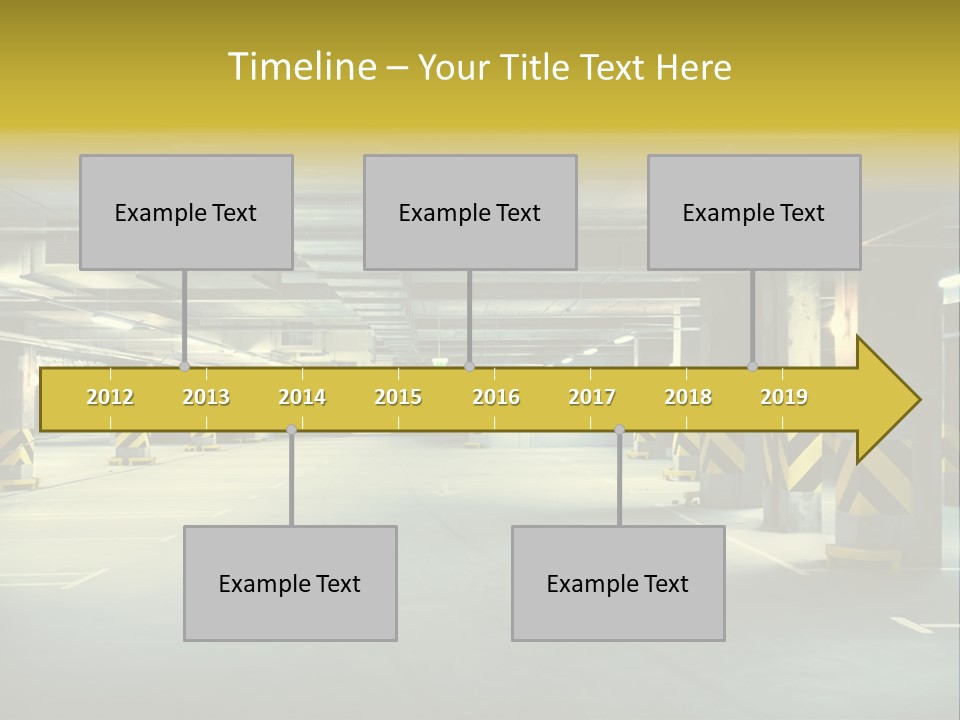 Timeline – Your Title Text Here

Example Text

Example Text

Example Text

2012 2013 2014 2015 2016 2017 2018 2019

Example Text

Example Text